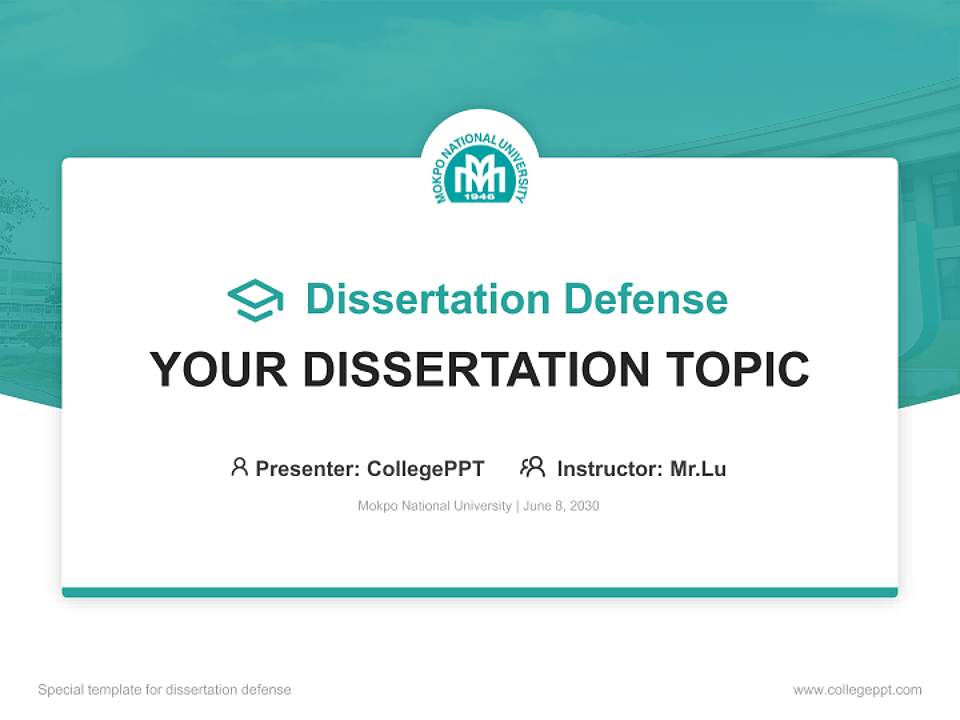 MOKPO NATIONAL UNIVERSITY
1946

Dissertation Defense

YOUR DISSERTATION TOPIC

Presenter: CollegePPT Instructor: Mr.Lu

Mokpo National University | June 8, 2030

Special template for dissertation defense

www.collegeppt.com